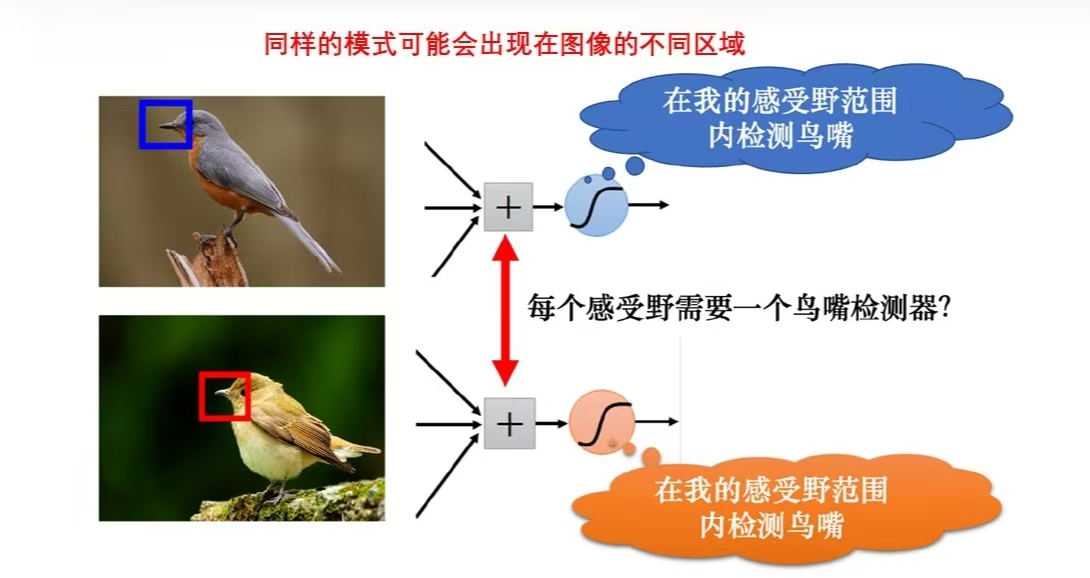 同样的模式可能会出现在图像的不同区域

在我的感受野范围内检测鸟嘴

+

每个感受野需要一个鸟嘴检测器?

+

在我的感受野范围内检测鸟嘴